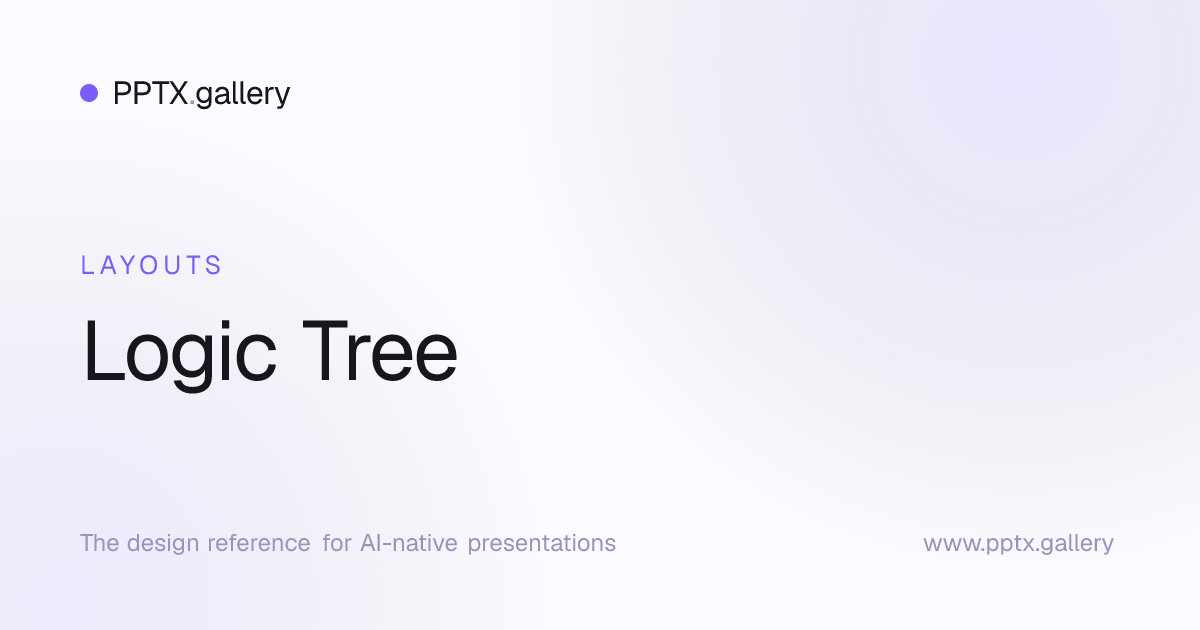 PPTX.gallery

LAYOUTS

Logic Tree

The design reference for AI-native presentations

www.pptx.gallery